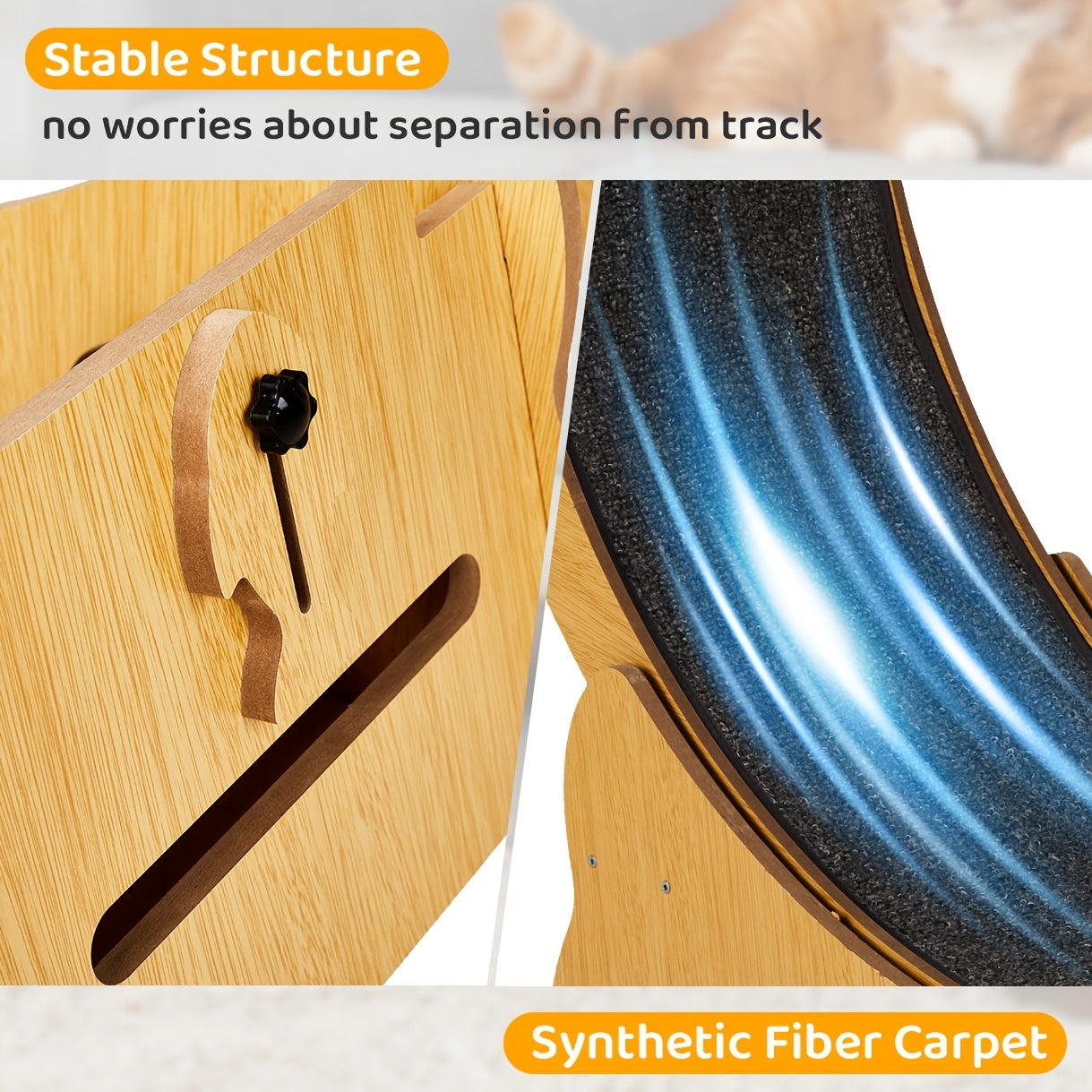 Stable Structure

no worries about separation from track

Synthetic Fiber Carpet